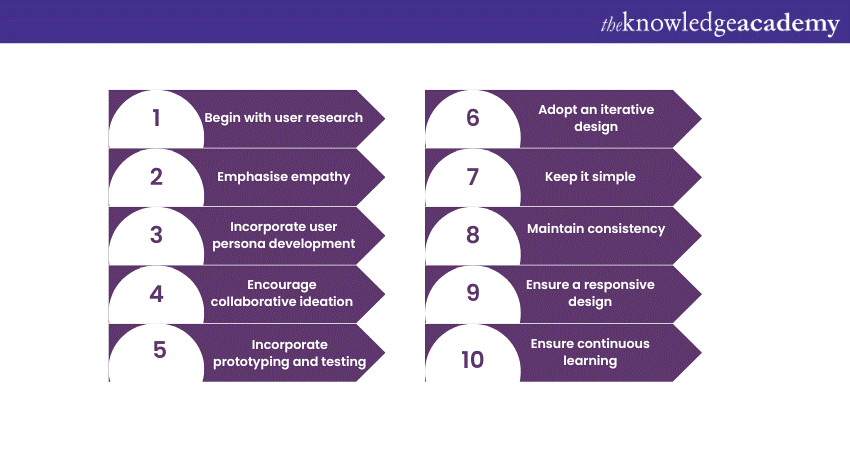 theknowledgeacademy

1 Begin with user research

2 Emphasise empathy

3 Incorporate user persona development

4 Encourage collaborative ideation

5 Incorporate prototyping and testing

6 Adopt an iterative design

7 Keep it simple

8 Maintain consistency

9 Ensure a responsive design

10 Ensure continuous learning